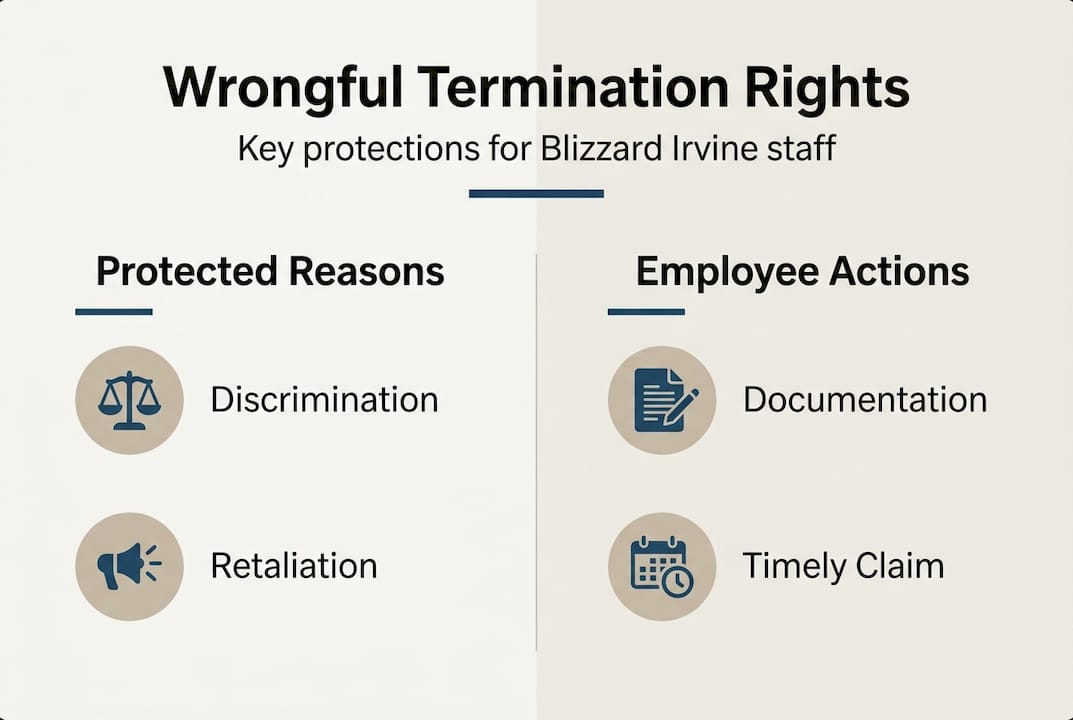 Wrongful Termination Rights

Key protections for Blizzard Irvine staff

Protected Reasons

Discrimination

Retaliation

Employee Actions

Documentation

Timely Claim